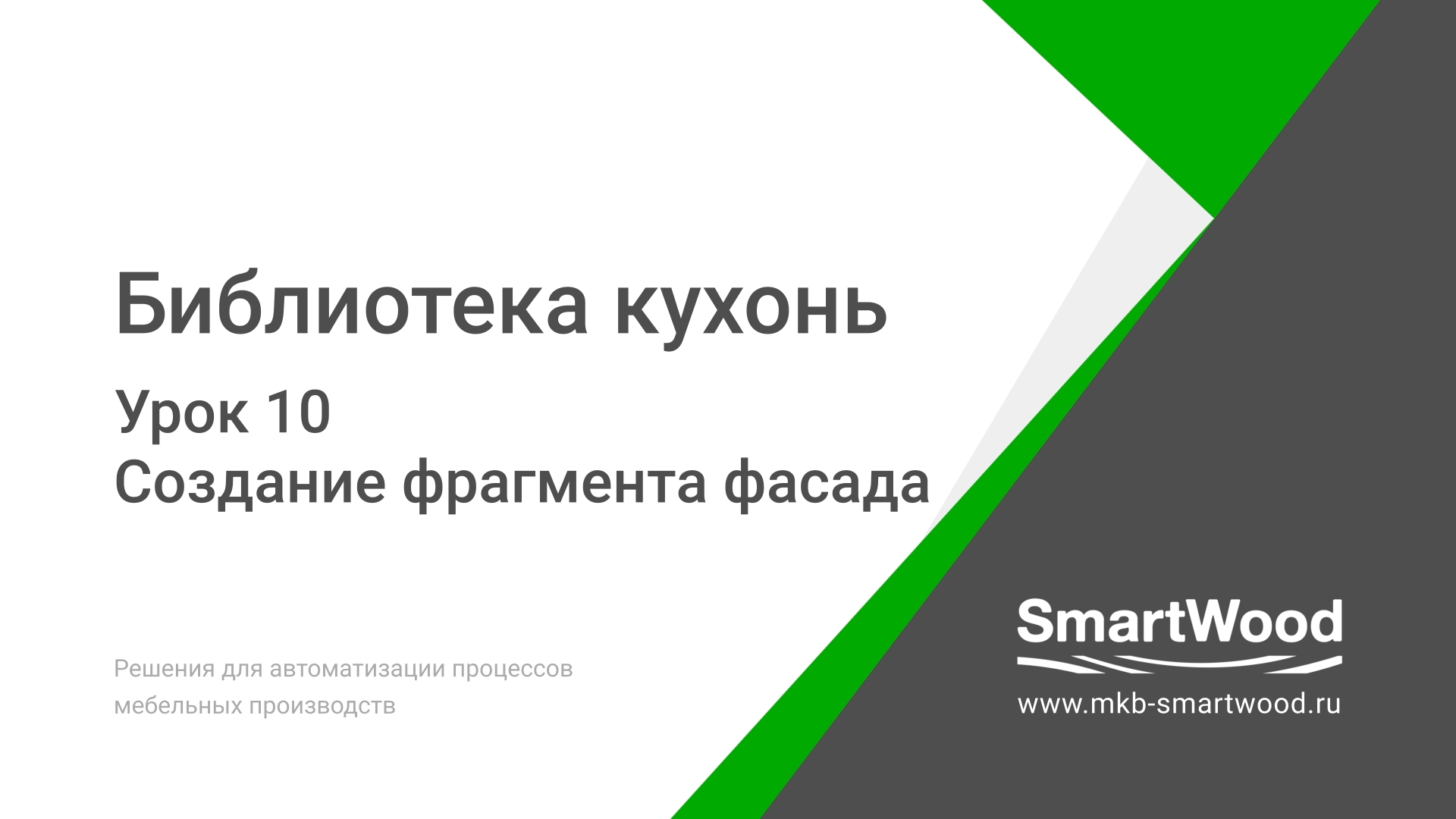 Библиотека кухонь

Урок 10
Создание фрагмента фасада

Решения для автоматизации процессов мебельных производств

SmartWood

www.mkb-smartwood.ru